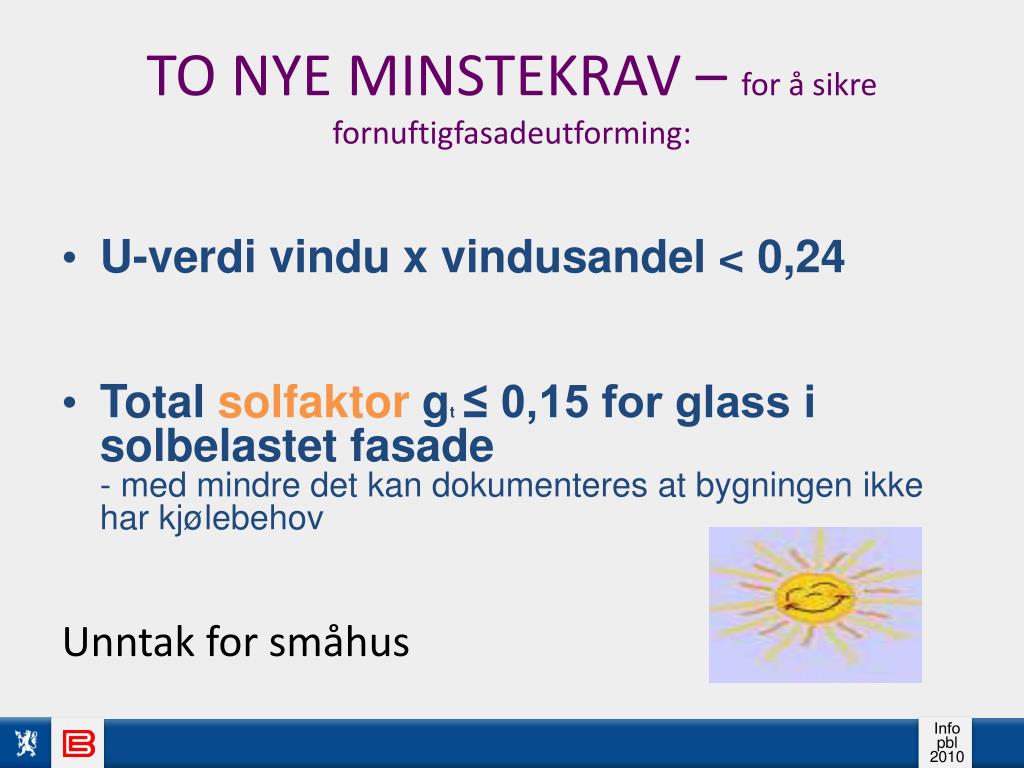 TO NYE MINSTEKRAV – for å sikre fornuftigfasadeutforming:

• U-verdi vindu x vindusandel < 0,24

• Total solfaktor $g_t$ ≤ 0,15 for glass i solbelastet fasade
- med mindre det kan dokumenteres at bygningen ikke har kjølebehov

Unntak for småhus

Info pbl 2010